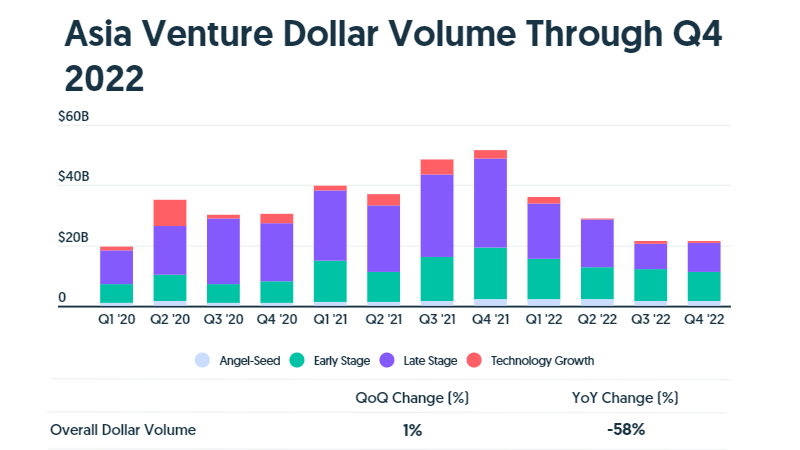 Asia Venture Dollar Volume Through Q4 2022

$60B
$40B
$20B
0

Q1 '20 Q2 '20 Q3 '20 Q4 '20 Q1 '21 Q2 '21 Q3 '21 Q4 '21 Q1 '22 Q2 '22 Q3 '22 Q4 '22

Angel-Seed Early Stage Late Stage Technology Growth

| | QoQ Change (%) | YoY Change (%) |
|---|---|---|
| Overall Dollar Volume | 1% | -58% |